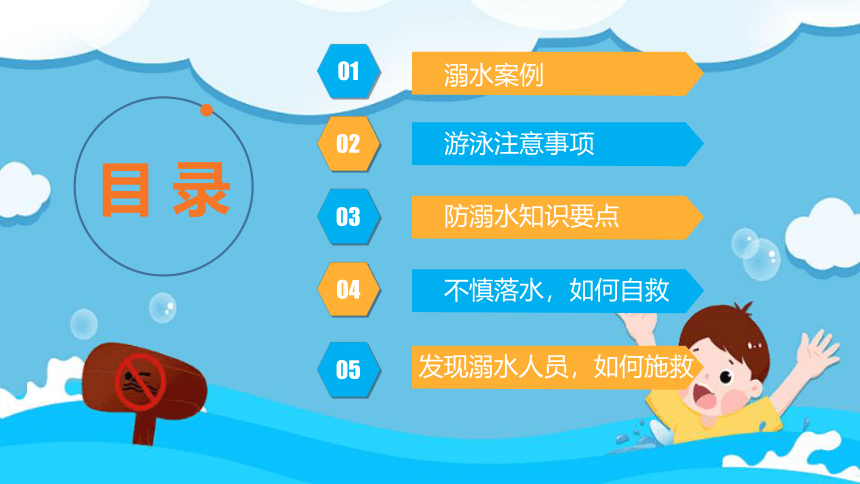 目录

01 溺水案例

02 游泳注意事项

03 防溺水知识要点

04 不慎落水，如何自救

05 发现溺水人员，如何施救